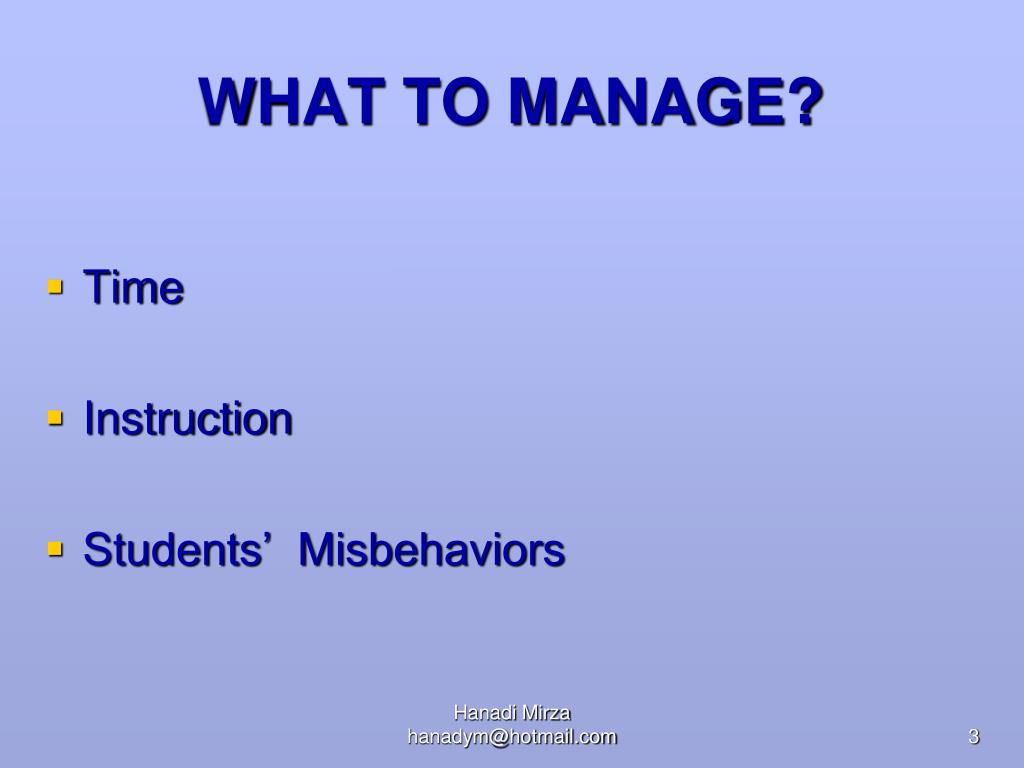 WHAT TO MANAGE?

- Time
- Instruction
- Students' Misbehaviors

Hanadi Mirza
hanadym@hotmail.com

3